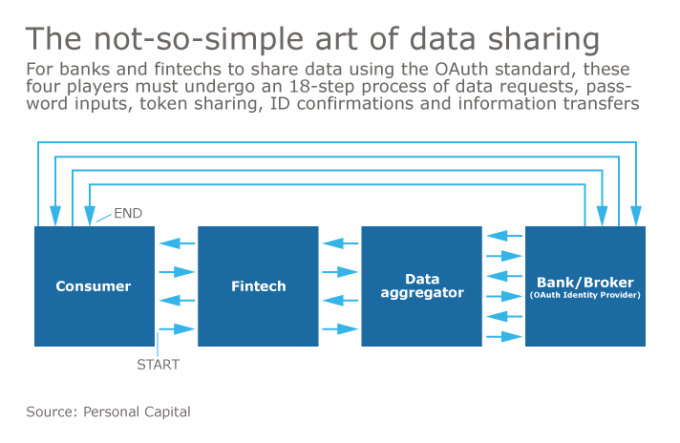 The not-so-simple art of data sharing

For banks and fintechs to share data using the OAuth standard, these four players must undergo an 18-step process of data requests, password inputs, token sharing, ID confirmations and information transfers

END

Consumer

Fintech

Data aggregator

Bank/Broker
(OAuth Identity Provider)

START

Source: Personal Capital